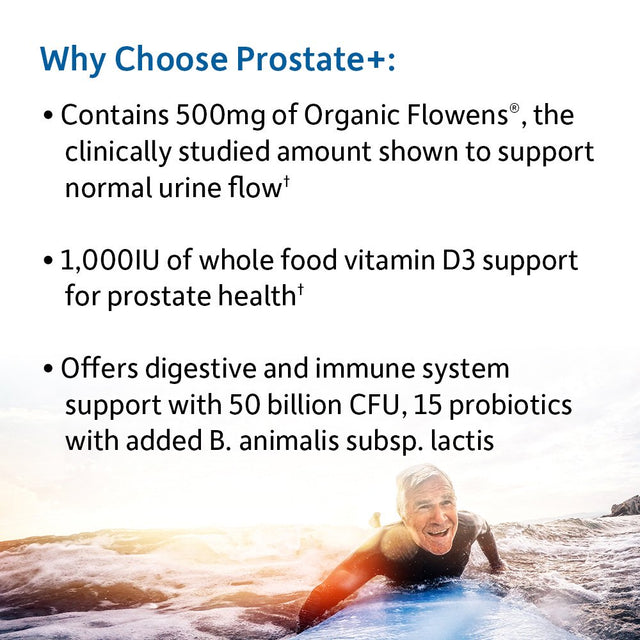 Why Choose Prostate+:

• Contains 500mg of Organic Flowens®, the clinically studied amount shown to support normal urine flow†

• 1,000IU of whole food vitamin D3 support for prostate health†

• Offers digestive and immune system support with 50 billion CFU, 15 probiotics with added B. animalis subsp. lactis